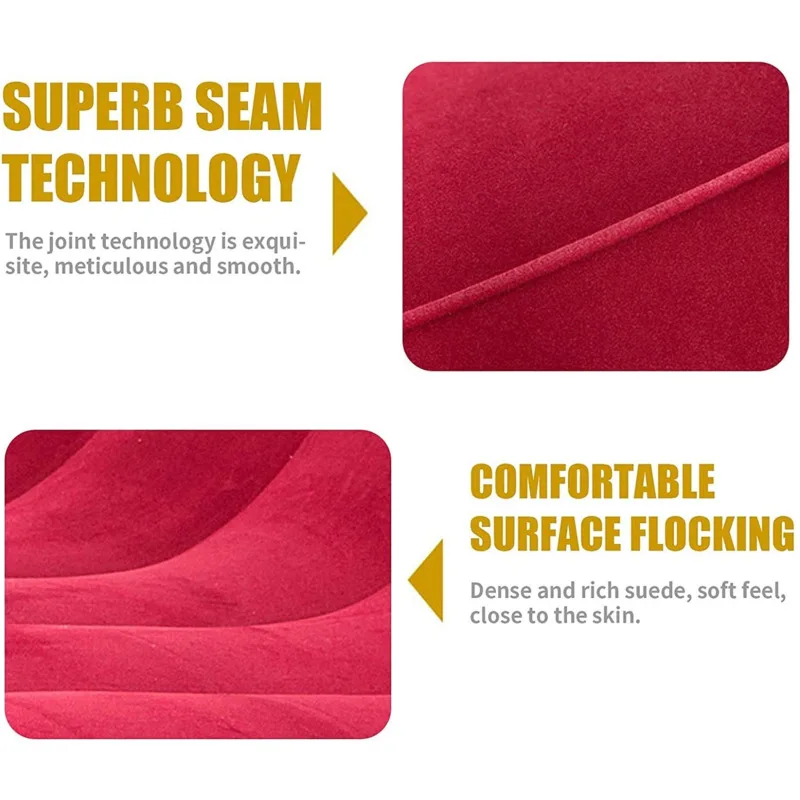 SUPERB SEAM TECHNOLOGY

The joint technology is exquisite, meticulous and smooth.

COMFORTABLE SURFACE FLOCKING

Dense and rich suede, soft feel, close to the skin.